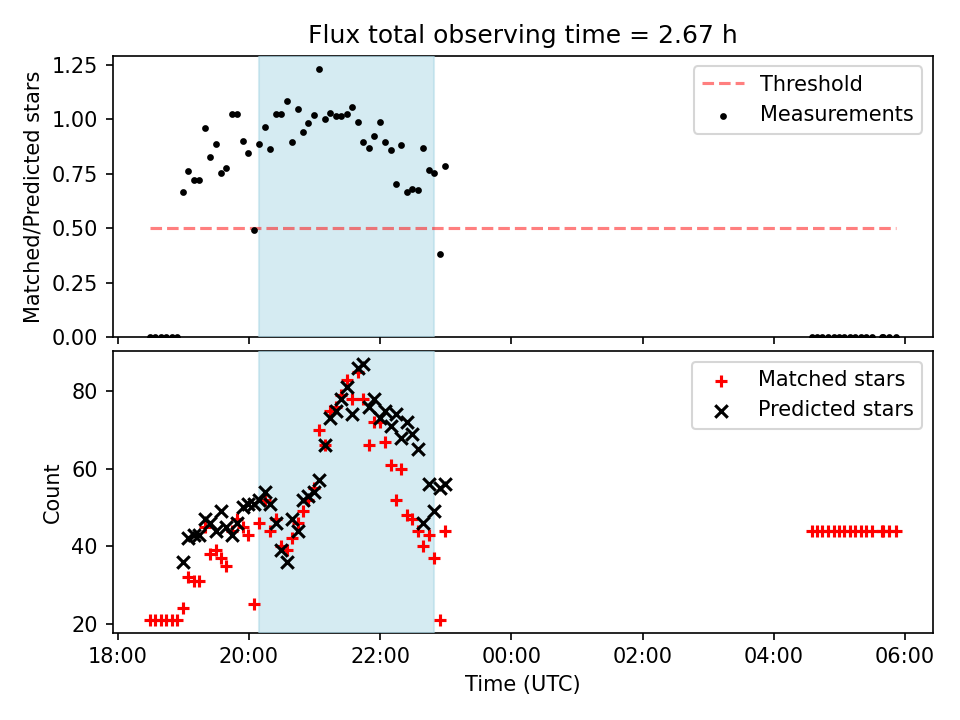 Flux total observing time = 2.67 h

Matched/Predicted stars

1.25
1.00
0.75
0.50
0.25
0.00

Threshold
Measurements

Count

80
60
40
20

Matched stars
Predicted stars

18:00
20:00
22:00
00:00
02:00
04:00
06:00

Time (UTC)